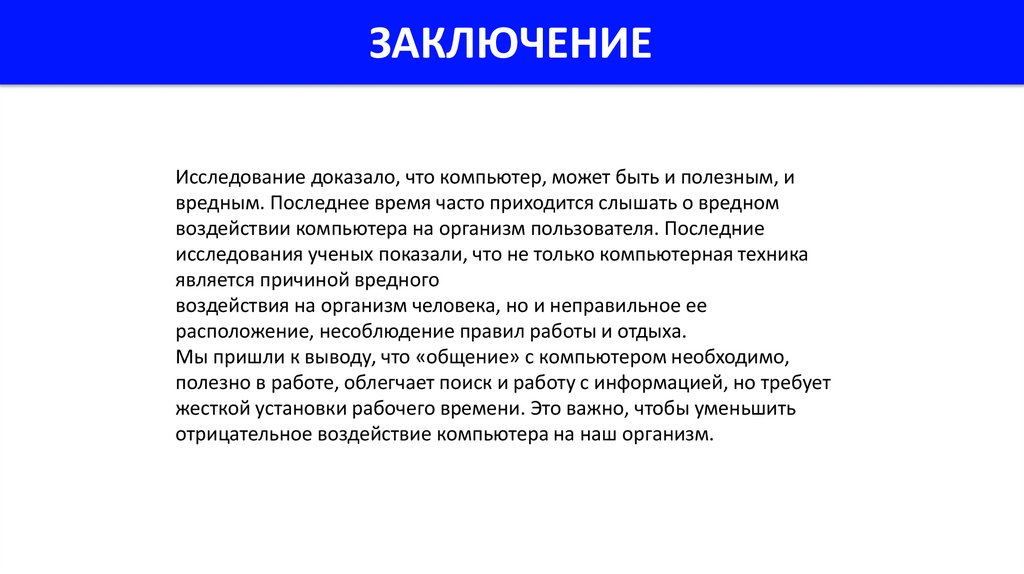 ЗАКЛЮЧЕНИЕ

Исследование доказало, что компьютер, может быть и полезным, и вредным. Последнее время часто приходится слышать о вредном воздействии компьютера на организм пользователя. Последние исследования ученых показали, что не только компьютерная техника является причиной вредного
воздействия на организм человека, но и неправильное ее расположение, несоблюдение правил работы и отдыха.
Мы пришли к выводу, что «общение» с компьютером необходимо, полезно в работе, облегчает поиск и работу с информацией, но требует жесткой установки рабочего времени. Это важно, чтобы уменьшить отрицательное воздействие компьютера на наш организм.